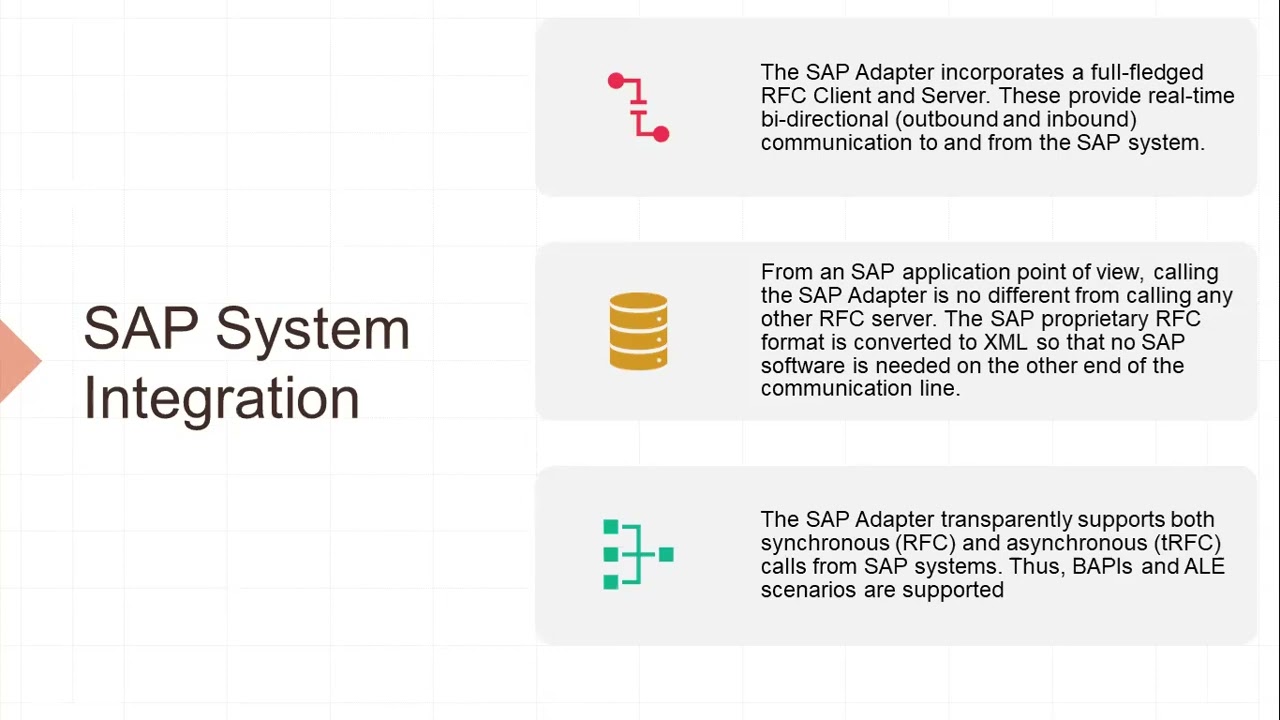 SAP System Integration

The SAP Adapter incorporates a full-fledged RFC Client and Server. These provide real-time bi-directional (outbound and inbound) communication to and from the SAP system.

From an SAP application point of view, calling the SAP Adapter is no different from calling any other RFC server. The SAP proprietary RFC format is converted to XML so that no SAP software is needed on the other end of the communication line.

The SAP Adapter transparently supports both synchronous (RFC) and asynchronous (tRFC) calls from SAP systems. Thus, BAPIs and ALE scenarios are supported